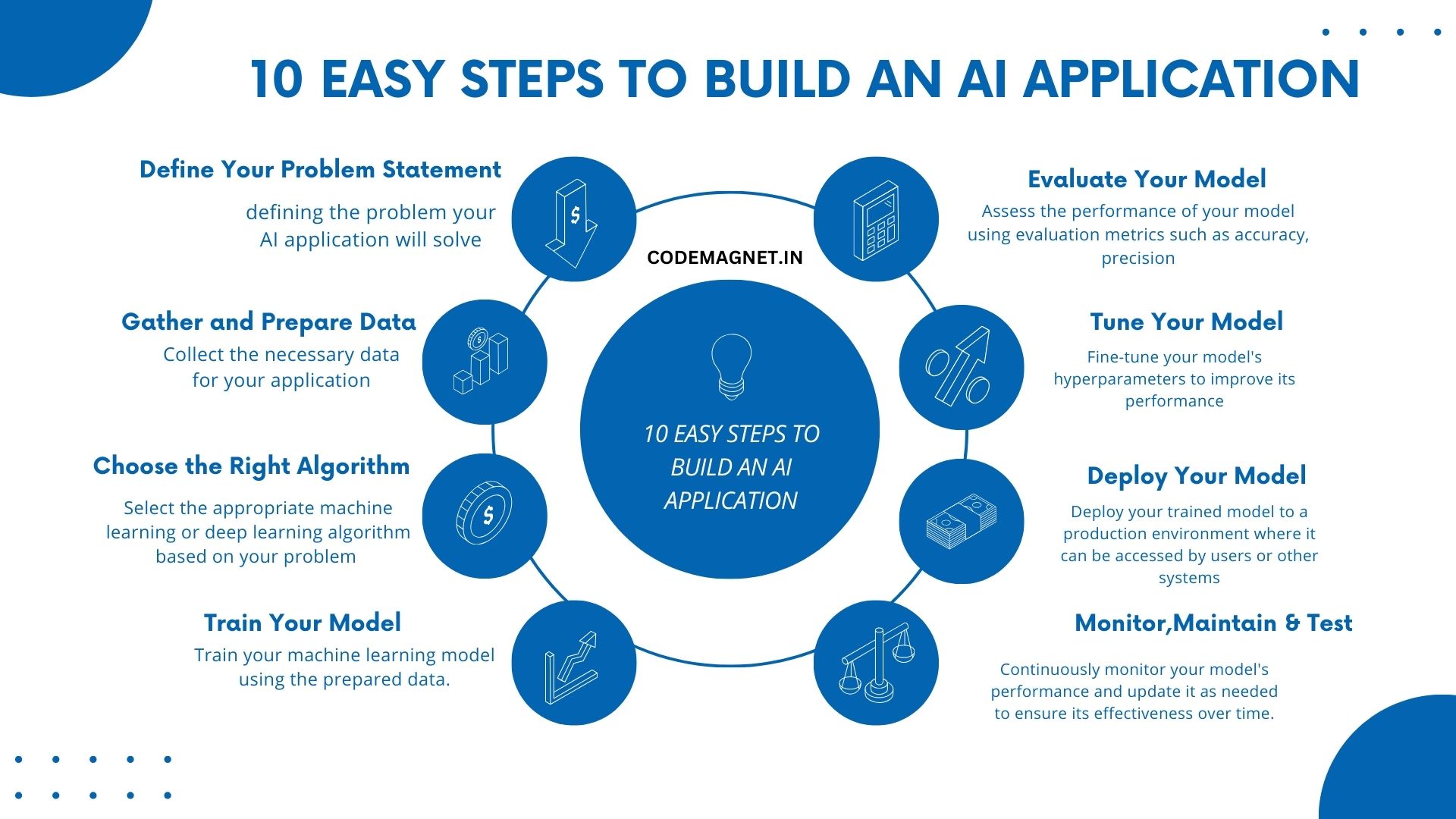 10 EASY STEPS TO BUILD AN AI APPLICATION

Define Your Problem Statement

defining the problem your AI application will solve

Gather and Prepare Data

Collect the necessary data for your application

Choose the Right Algorithm

Select the appropriate machine learning or deep learning algorithm based on your problem

Train Your Model

Train your machine learning model using the prepared data.

CODEMAGNET.IN

10 EASY STEPS TO BUILD AN AI APPLICATION

Evaluate Your Model

Assess the performance of your model using evaluation metrics such as accuracy, precision

Tune Your Model

Fine-tune your model's hyperparameters to improve its performance

Deploy Your Model

Deploy your trained model to a production environment where it can be accessed by users or other systems

Monitor,Maintain & Test

Continuously monitor your model's performance and update it as needed to ensure its effectiveness over time.